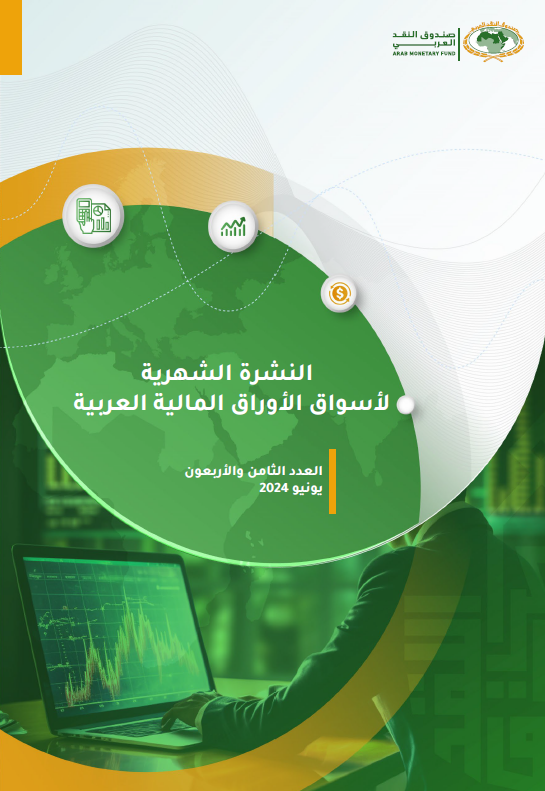 صندوق النقد العربي
ARAB MONETARY FUND

النشرة الشهرية
لأسواق الأوراق المالية العربية

العدد الثامن والأربعون
يونيو 2024